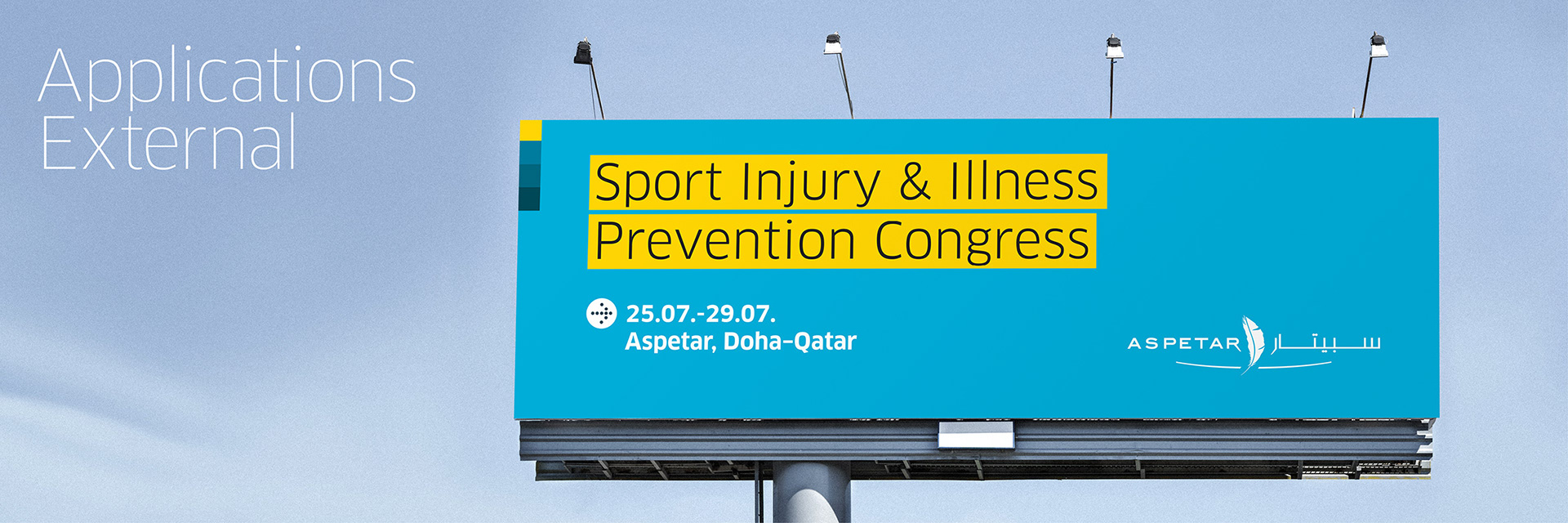 Applications
External

Sport Injury & Illness
Prevention Congress

25.07.-29.07.
Aspetar, Doha-Qatar

ASPETAR سبيتار